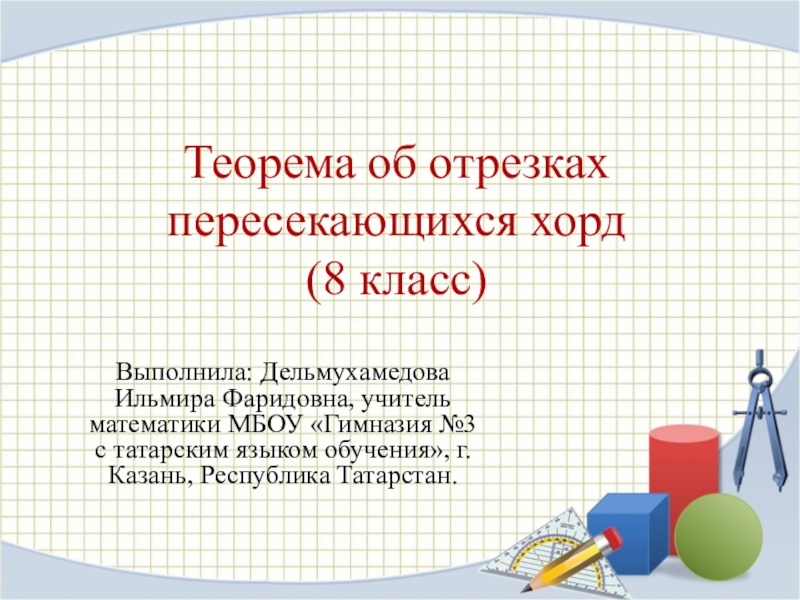 Теорема об отрезках пересекающихся хорд (8 класс)

Выполнила: Дельмухамедова Ильмира Фаридовна, учитель математики МБОУ «Гимназия №3 с татарским языком обучения», г. Казань, Республика Татарстан.